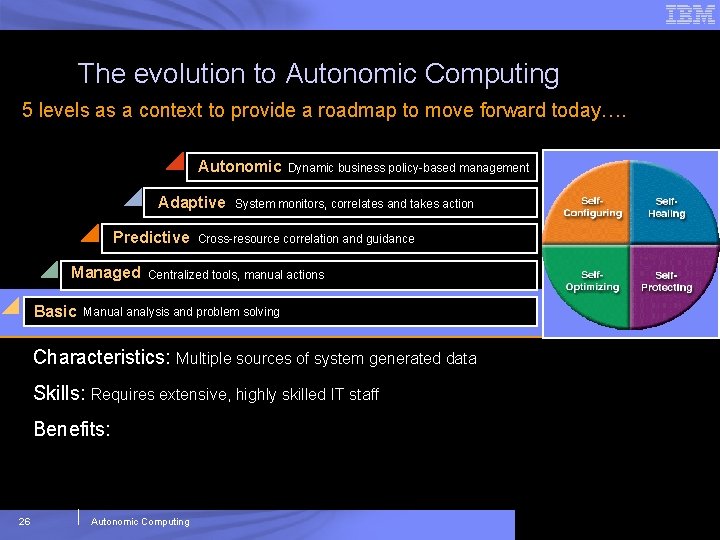 IBM

The evolution to Autonomic Computing

5 levels as a context to provide a roadmap to move forward today….

Autonomic Dynamic business policy-based management

Adaptive System monitors, correlates and takes action

Predictive Cross-resource correlation and guidance

Managed Centralized tools, manual actions

Basic Manual analysis and problem solving

Self-Configuring

Self-Healing

Self-Optimizing

Self-Protecting

Characteristics: Multiple sources of system generated data

Skills: Requires extensive, highly skilled IT staff

Benefits:

26 Autonomic Computing